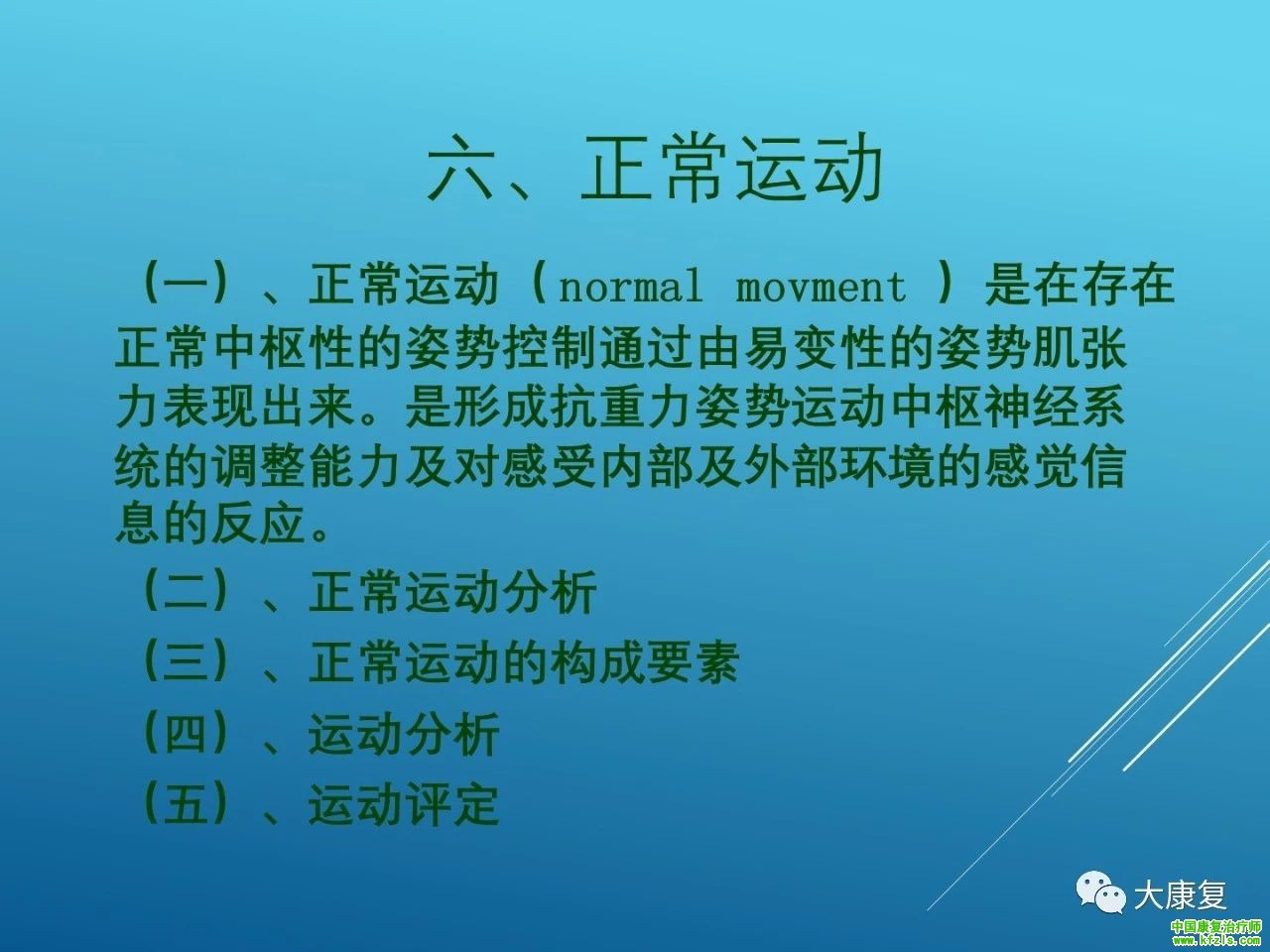 六、正常运动

（一）、正常运动（normal movment ）是在存在正常中枢性的姿势控制通过由易变性的姿势肌张力表现出来。是形成抗重力姿势运动中枢神经系统的调整能力及对感受内部及外部环境的感觉信息的反应。

（二）、正常运动分析

（三）、正常运动的构成要素

（四）、运动分析

（五）、运动评定

大康复

中国康复治疗师
www.kfzls.com